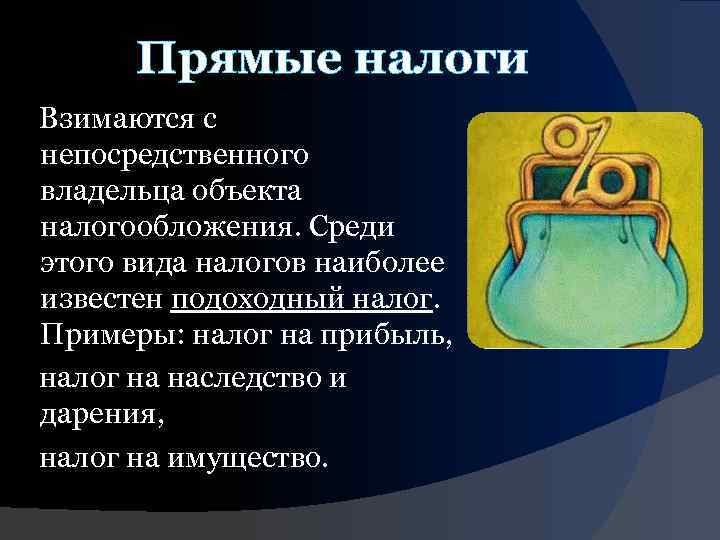 Прямые налоги

Взимаются с непосредственного владельца объекта налогообложения. Среди этого вида налогов наиболее известен подоходный налог. Примеры: налог на прибыль,

налог на наследство и дарения,

налог на имущество.

%